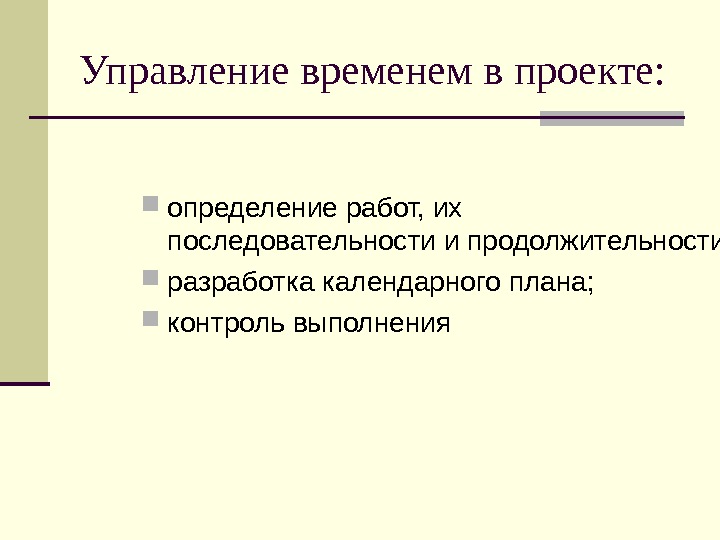 Управление временем в проекте:

определение работ, их последовательности и продолжительности

разработка календарного плана;

контроль выполнения